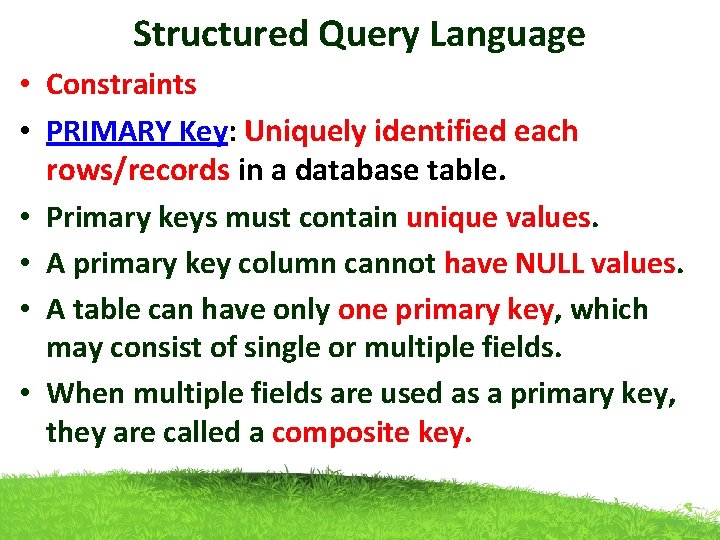 Structured Query Language

• Constraints

• PRIMARY Key: Uniquely identified each rows/records in a database table.

• Primary keys must contain unique values.

• A primary key column cannot have NULL values.

• A table can have only one primary key, which may consist of single or multiple fields.

• When multiple fields are used as a primary key, they are called a composite key.